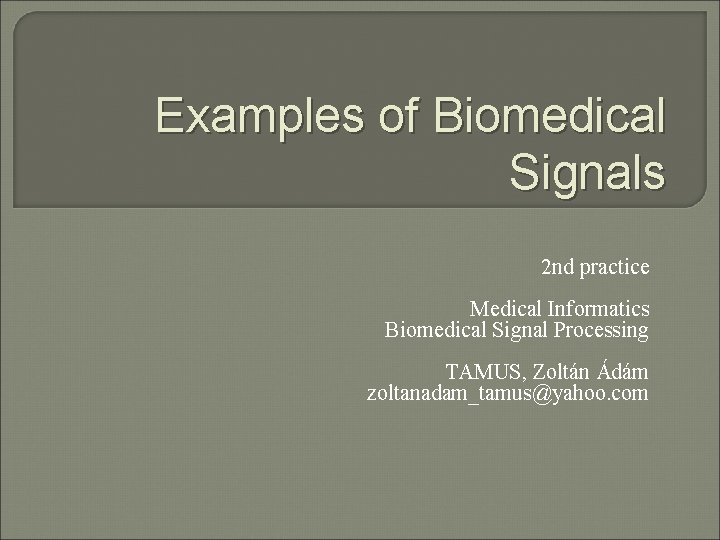 Examples of Biomedical Signals

2nd practice

Medical Informatics
Biomedical Signal Processing

TAMUS, Zoltán Ádám
zoltanadam_tamus@yahoo.com